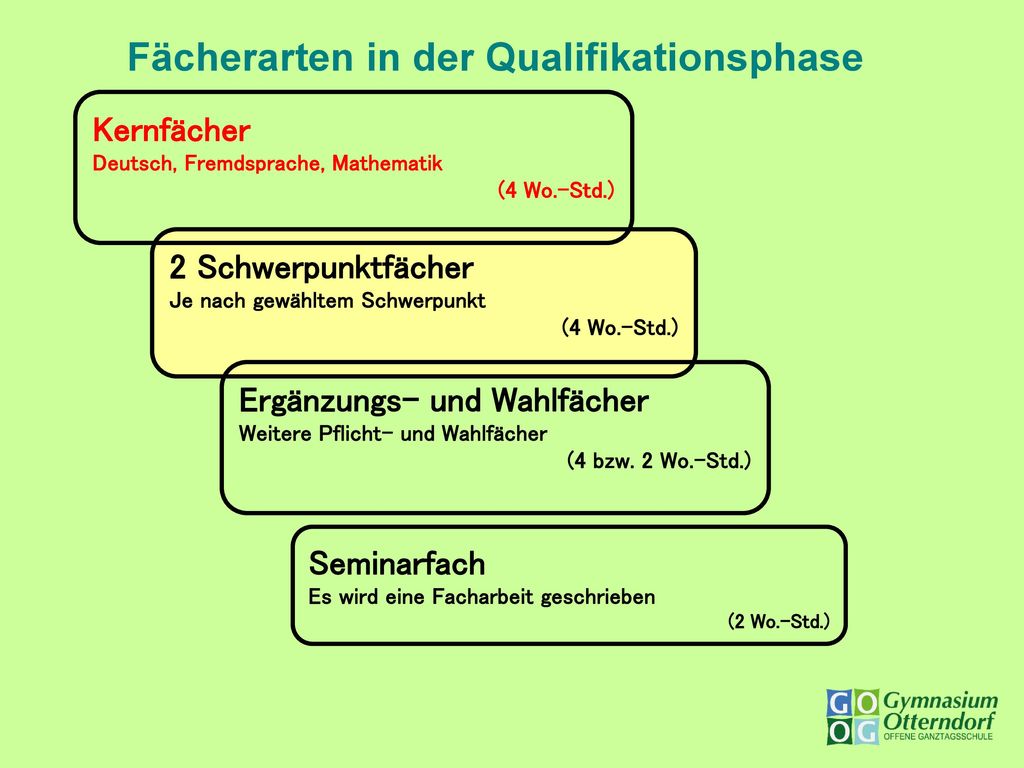 Fächerarten in der Qualifikationsphase

Kernfächer
Deutsch, Fremdsprache, Mathematik
(4 Wo.-Std.)

2 Schwerpunktfächer
Je nach gewähltem Schwerpunkt
(4 Wo.-Std.)

Ergänzungs- und Wahlfächer
Weitere Pflicht- und Wahlfächer
(4 bzw. 2 Wo.-Std.)

Seminarfach
Es wird eine Facharbeit geschrieben
(2 Wo.-Std.)

GO OG Gymnasium Otterndorf OFFENE GANZTAGSSCHULE